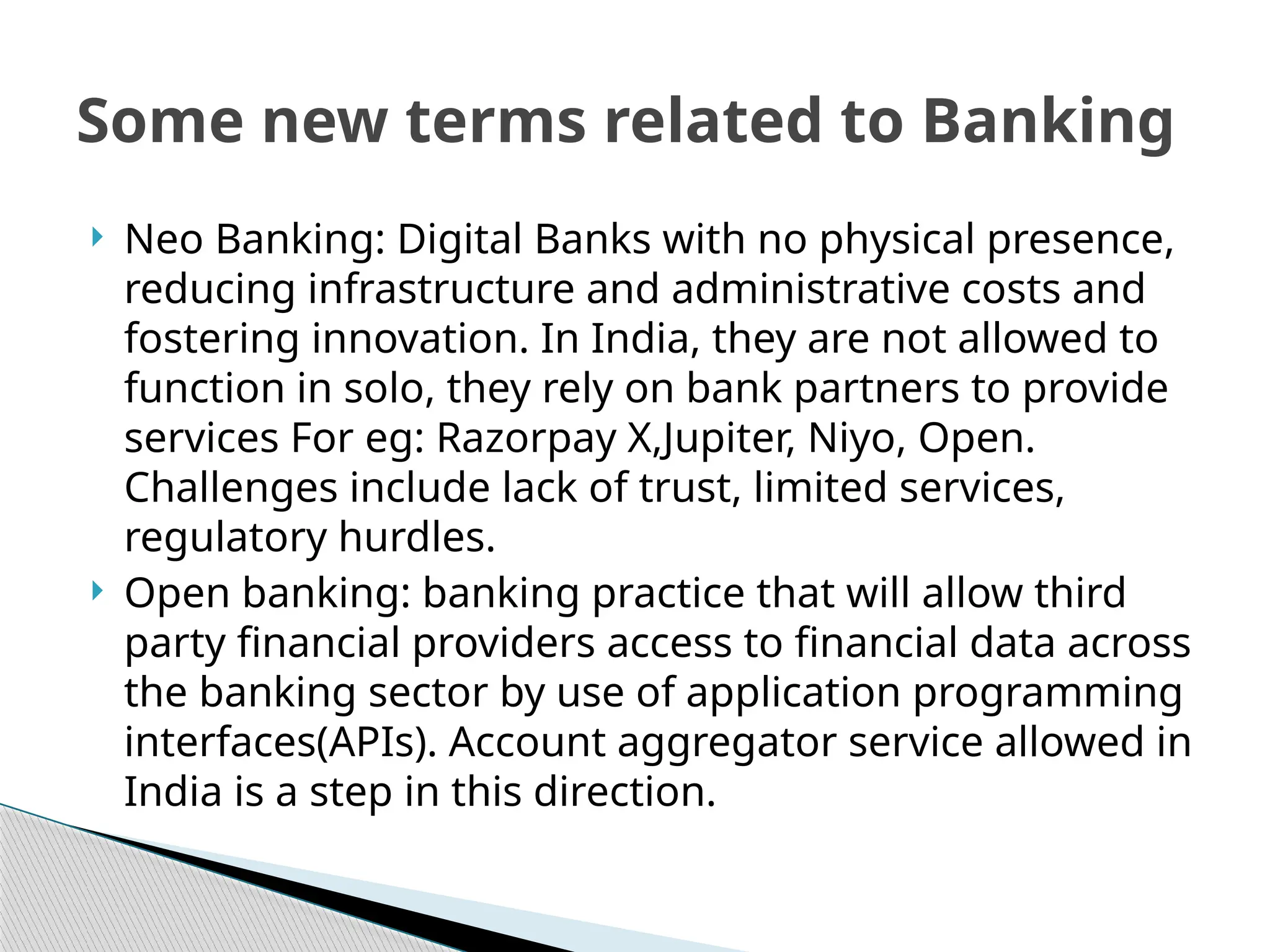 Some new terms related to Banking

Neo Banking: Digital Banks with no physical presence, reducing infrastructure and administrative costs and fostering innovation. In India, they are not allowed to function in solo, they rely on bank partners to provide services For eg: Razorpay X,Jupiter, Niyo, Open. Challenges include lack of trust, limited services, regulatory hurdles.

Open banking: banking practice that will allow third party financial providers access to financial data across the banking sector by use of application programming interfaces(APIs). Account aggregator service allowed in India is a step in this direction.